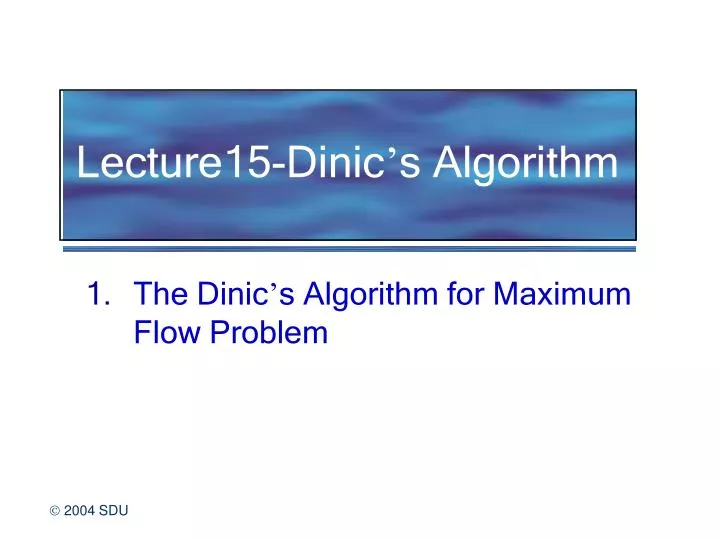 Lecture15-Dinic’s Algorithm

1. The Dinic’s Algorithm for Maximum Flow Problem

© 2004 SDU